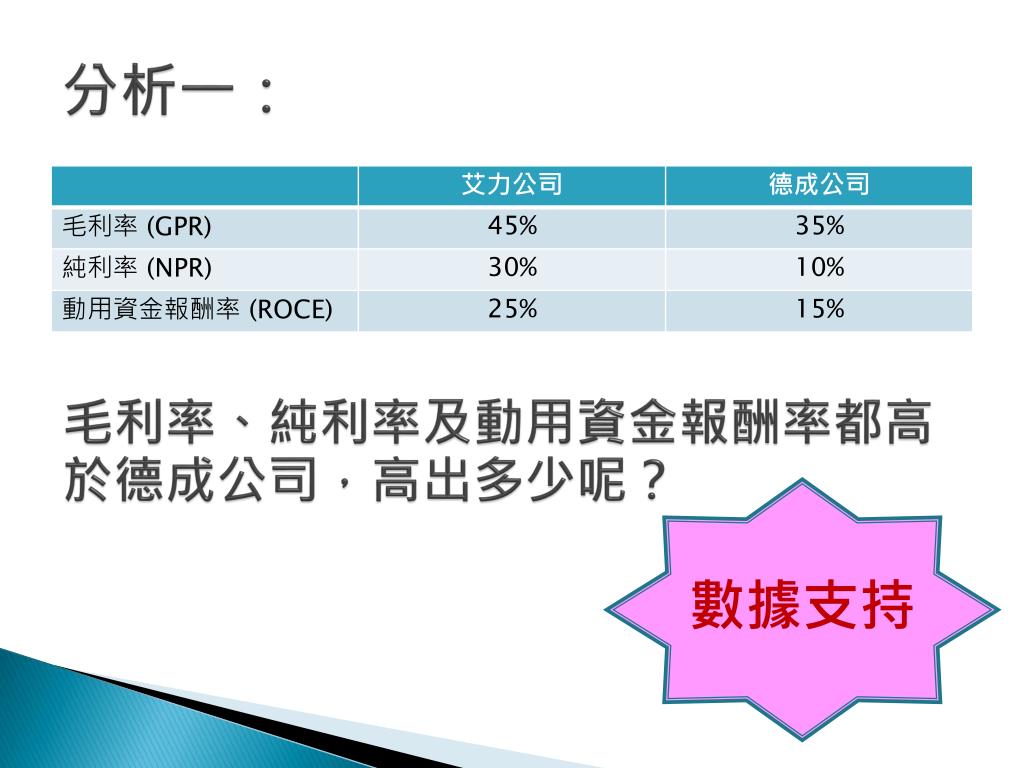 分析一：

|  | 艾力公司 | 德成公司 |
|---|---|---|
| 毛利率 (GPR) | 45% | 35% |
| 純利率 (NPR) | 30% | 10% |
| 動用資金報酬率 (ROCE) | 25% | 15% |

毛利率、純利率及動用資金報酬率都高於德成公司，高出多少呢？

數據支持